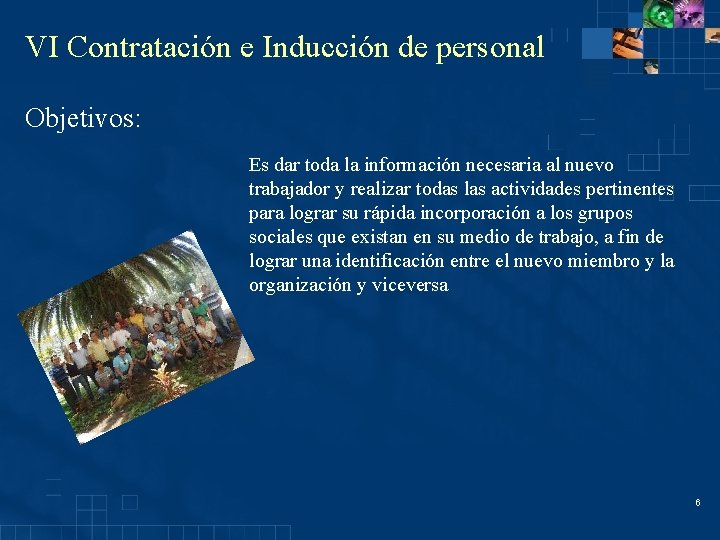 VI Contratación e Inducción de personal

Objetivos:

Es dar toda la información necesaria al nuevo trabajador y realizar todas las actividades pertinentes para lograr su rápida incorporación a los grupos sociales que existan en su medio de trabajo, a fin de lograr una identificación entre el nuevo miembro y la organización y viceversa

6